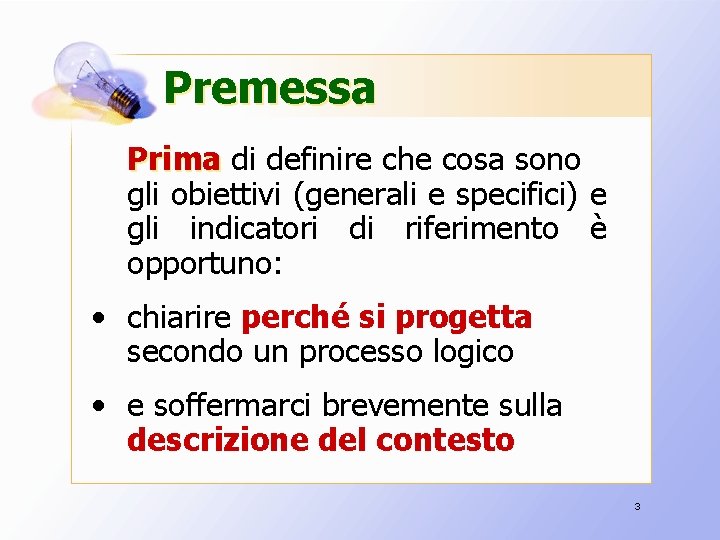 Premessa

Prima di definire che cosa sono gli obiettivi (generali e specifici) e gli indicatori di riferimento è opportuno:

• chiarire perché si progetta secondo un processo logico

• e soffermarci brevemente sulla descrizione del contesto

3